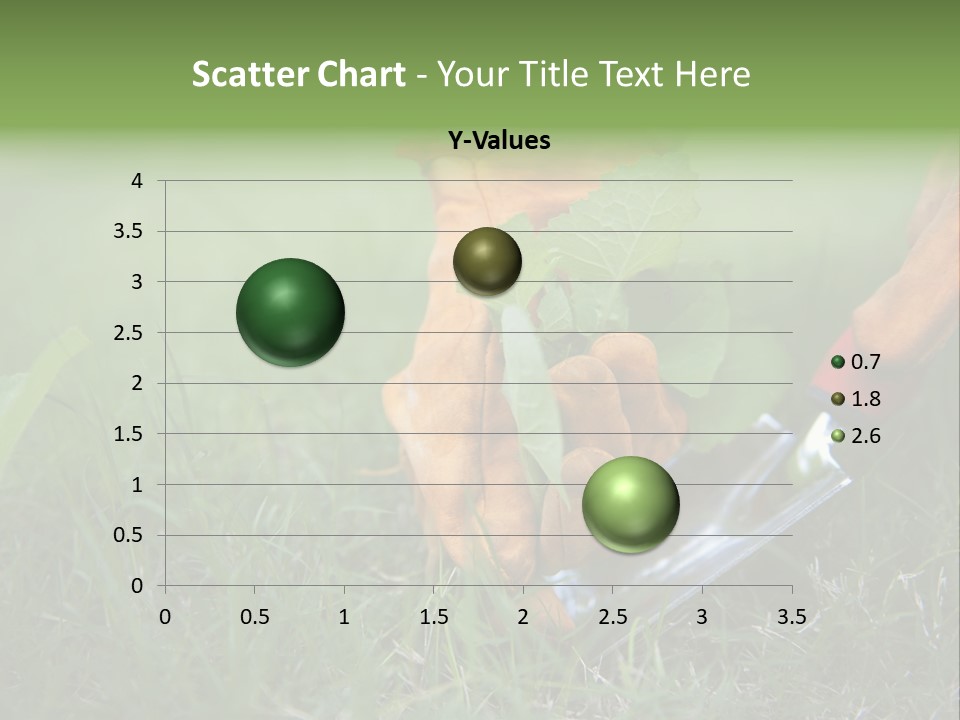 Scatter Chart - Your Title Text Here

Y-Values

4
3.5
3
2.5
2
1.5
1
0.5
0

0 0.5 1 1.5 2 2.5 3 3.5

0.7
1.8
2.6